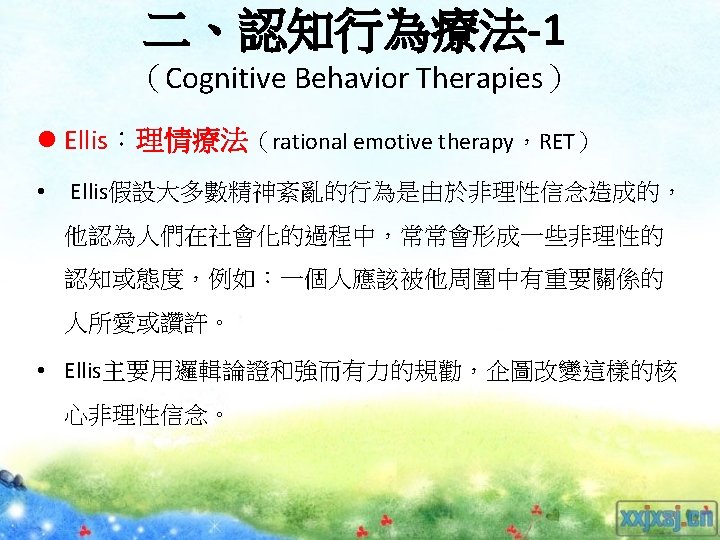 二、認知行為療法-1
（Cognitive Behavior Therapies）

● Ellis：理情療法（rational emotive therapy，RET）

• Ellis假設大多數精神紊亂的行為是由於非理性信念造成的，他認為人們在社會化的過程中，常常會形成一些非理性的認知或態度，例如：一個人應該被他周圍中有重要關係的人所愛或讚許。

• Ellis主要用邏輯論證和強而有力的規勸，企圖改變這樣的核心非理性信念。

xxjxsj.cn